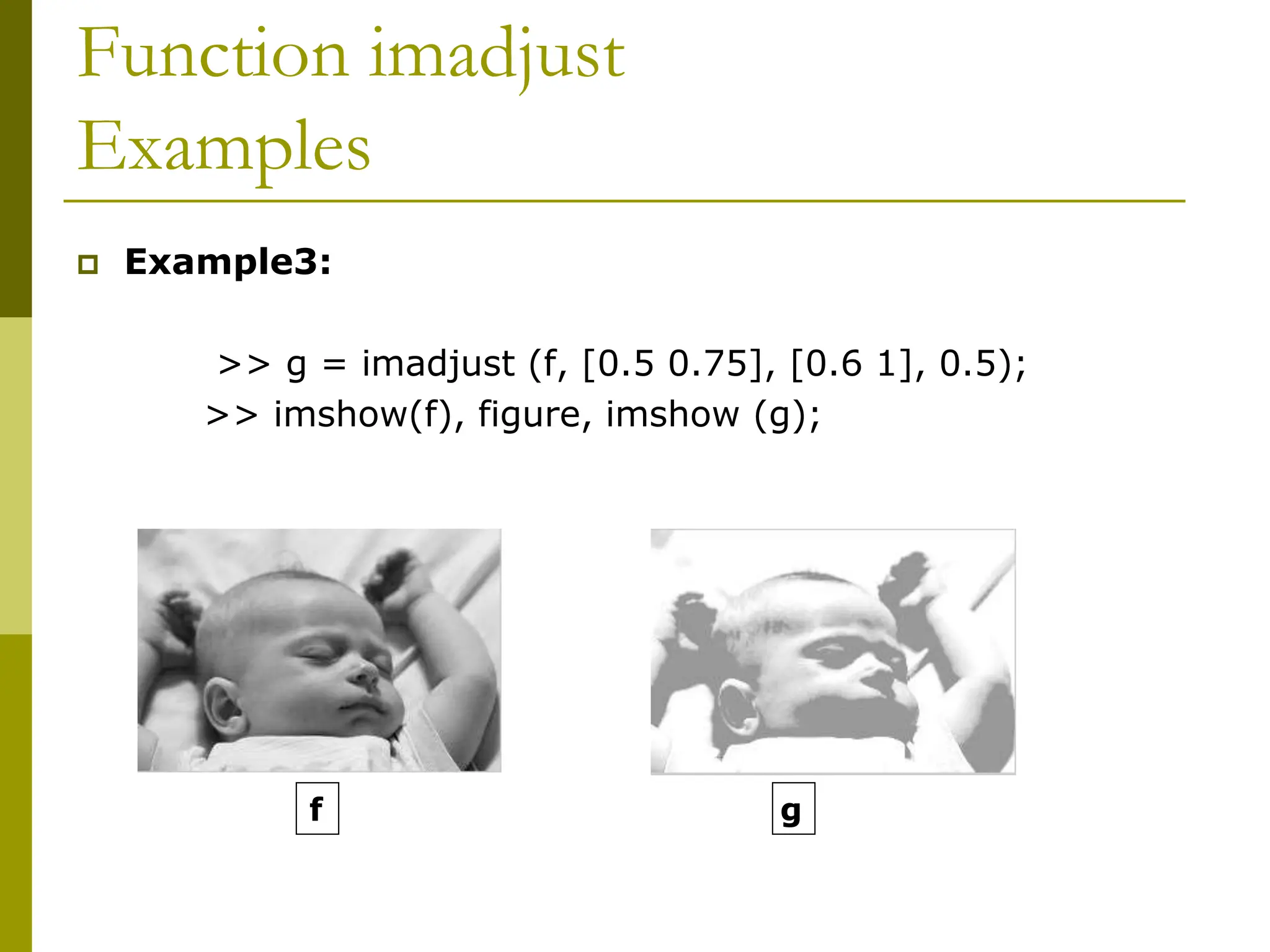 Function imadjust Examples

Example3:

>> g = imadjust (f, [0.5 0.75], [0.6 1], 0.5);
>> imshow(f), figure, imshow (g);

f

g